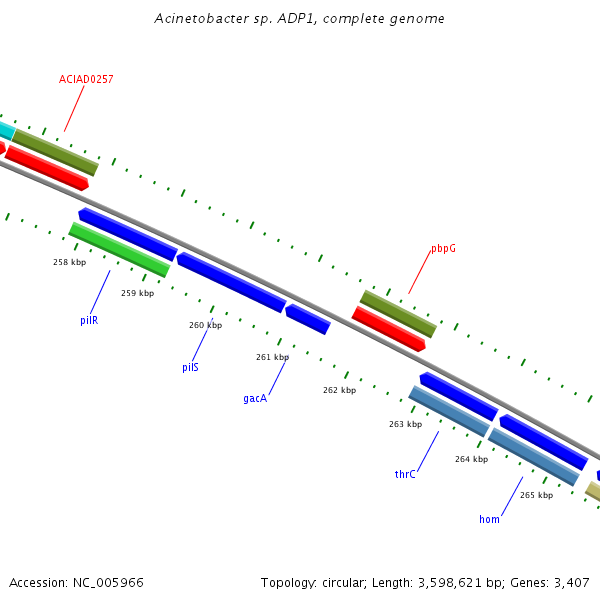 Acinetobacter sp. ADP1, complete genome

ACIAD0257

pbpG

258 kbp

259 kbp

pilR

260 kbp

pilS

261 kbp

gacA

262 kbp

263 kbp

thrC

264 kbp

265 kbp

hom

Accession: NC_005966

Topology: circular; Length: 3,598,621 bp; Genes: 3,407